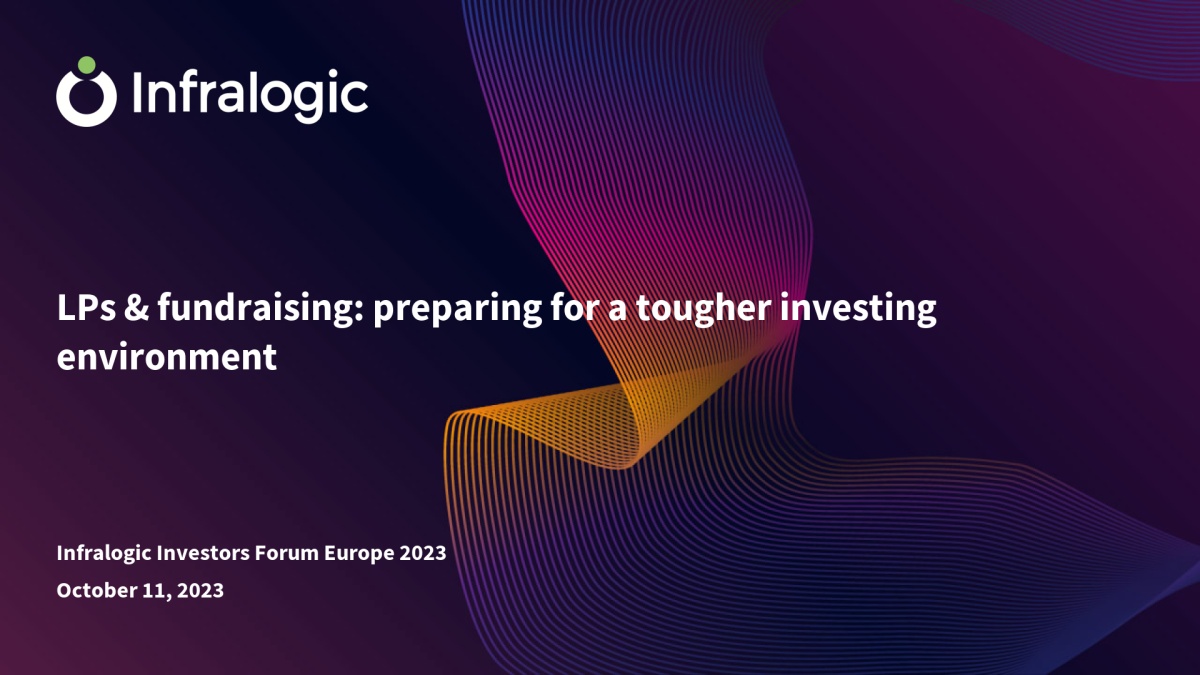 Infralogic

LPs & fundraising: preparing for a tougher investing environment

Infralogic Investors Forum Europe 2023
October 11, 2023